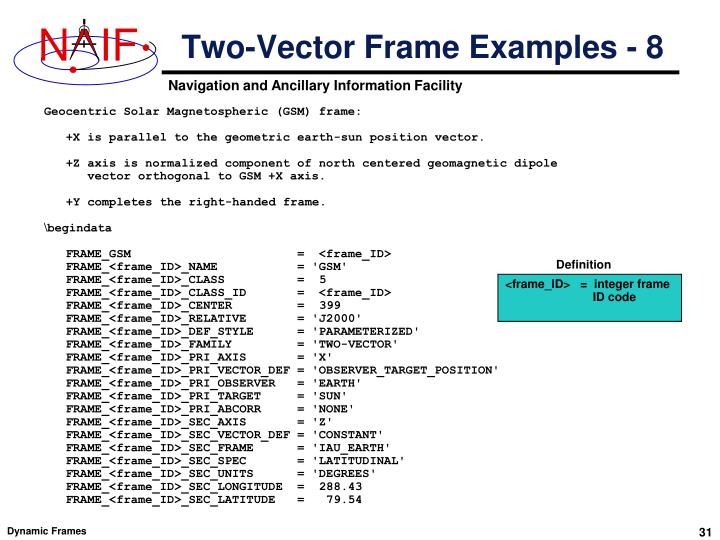 NAIF

Two-Vector Frame Examples - 8

Navigation and Ancillary Information Facility

Geocentric Solar Magnetospheric (GSM) frame:

+X is parallel to the geometric earth-sun position vector.

+Z axis is normalized component of north centered geomagnetic dipole vector orthogonal to GSM +X axis.

+Y completes the right-handed frame.

\begindata

FRAME_GSM = <frame_ID>
FRAME_<frame_ID>_NAME = 'GSM'
FRAME_<frame_ID>_CLASS = 5
FRAME_<frame_ID>_CLASS_ID = <frame_ID>
FRAME_<frame_ID>_CENTER = 399
FRAME_<frame_ID>_RELATIVE = 'J2000'
FRAME_<frame_ID>_DEF_STYLE = 'PARAMETERIZED'
FRAME_<frame_ID>_FAMILY = 'TWO-VECTOR'
FRAME_<frame_ID>_PRI_AXIS = 'X'
FRAME_<frame_ID>_PRI_VECTOR_DEF = 'OBSERVER_TARGET_POSITION'
FRAME_<frame_ID>_PRI_OBSERVER = 'EARTH'
FRAME_<frame_ID>_PRI_TARGET = 'SUN'
FRAME_<frame_ID>_PRI_ABCORR = 'NONE'
FRAME_<frame_ID>_SEC_AXIS = 'Z'
FRAME_<frame_ID>_SEC_VECTOR_DEF = 'CONSTANT'
FRAME_<frame_ID>_SEC_FRAME = 'IAU_EARTH'
FRAME_<frame_ID>_SEC_SPEC = 'LATITUDINAL'
FRAME_<frame_ID>_SEC_UNITS = 'DEGREES'
FRAME_<frame_ID>_SEC_LONGITUDE = 288.43
FRAME_<frame_ID>_SEC_LATITUDE = 79.54

Definition

<frame_ID> = integer frame ID code

Dynamic Frames

31